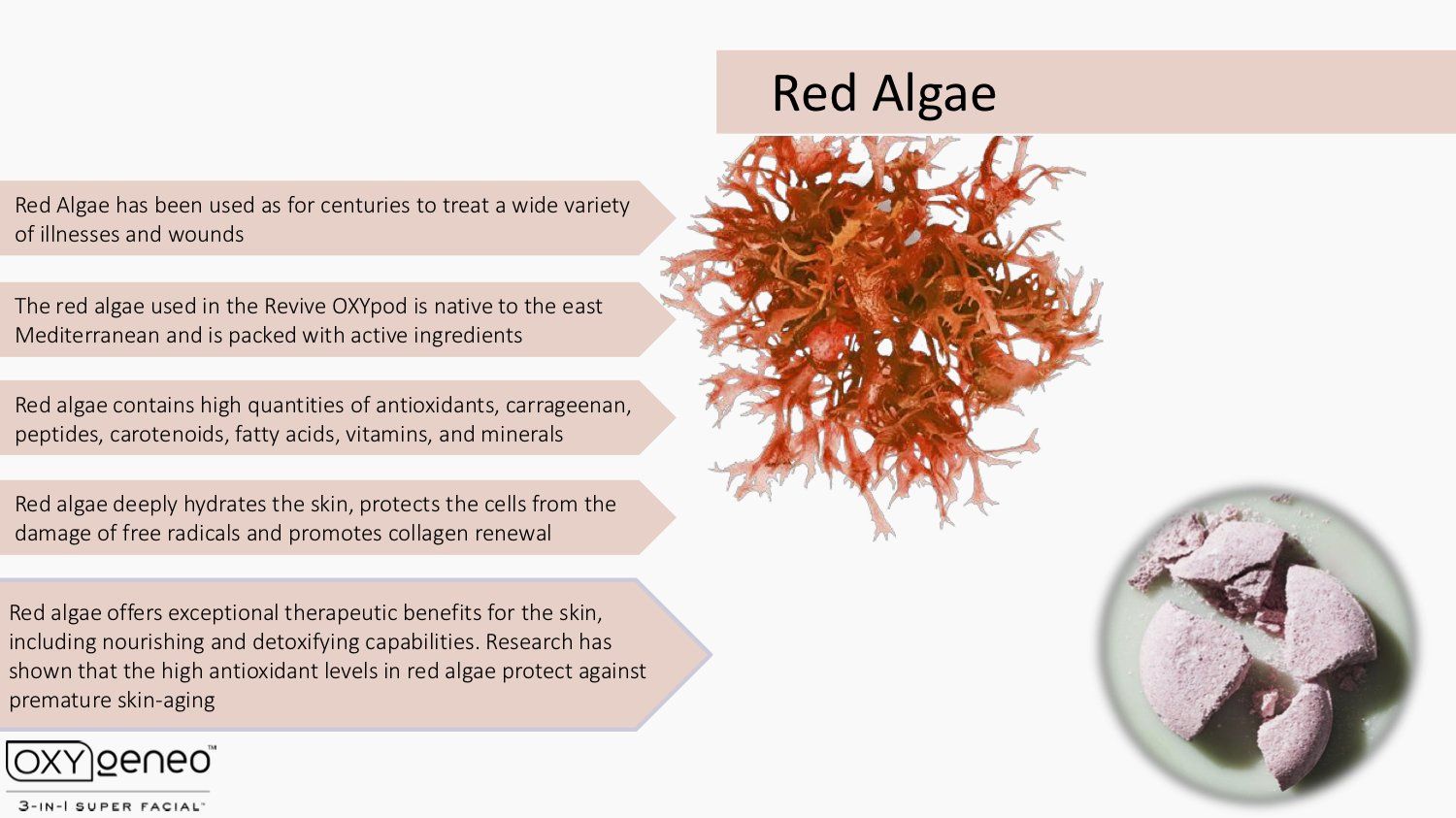 Red Algae

Red Algae has been used as for centuries to treat a wide variety of illnesses and wounds

The red algae used in the Revive OXYpod is native to the east Mediterranean and is packed with active ingredients

Red algae contains high quantities of antioxidants, carrageenan, peptides, carotenoids, fatty acids, vitamins, and minerals

Red algae deeply hydrates the skin, protects the cells from the damage of free radicals and promotes collagen renewal

Red algae offers exceptional therapeutic benefits for the skin, including nourishing and detoxifying capabilities. Research has shown that the high antioxidant levels in red algae protect against premature skin-aging

OXYgeneo™
3-IN-1 SUPER FACIAL™